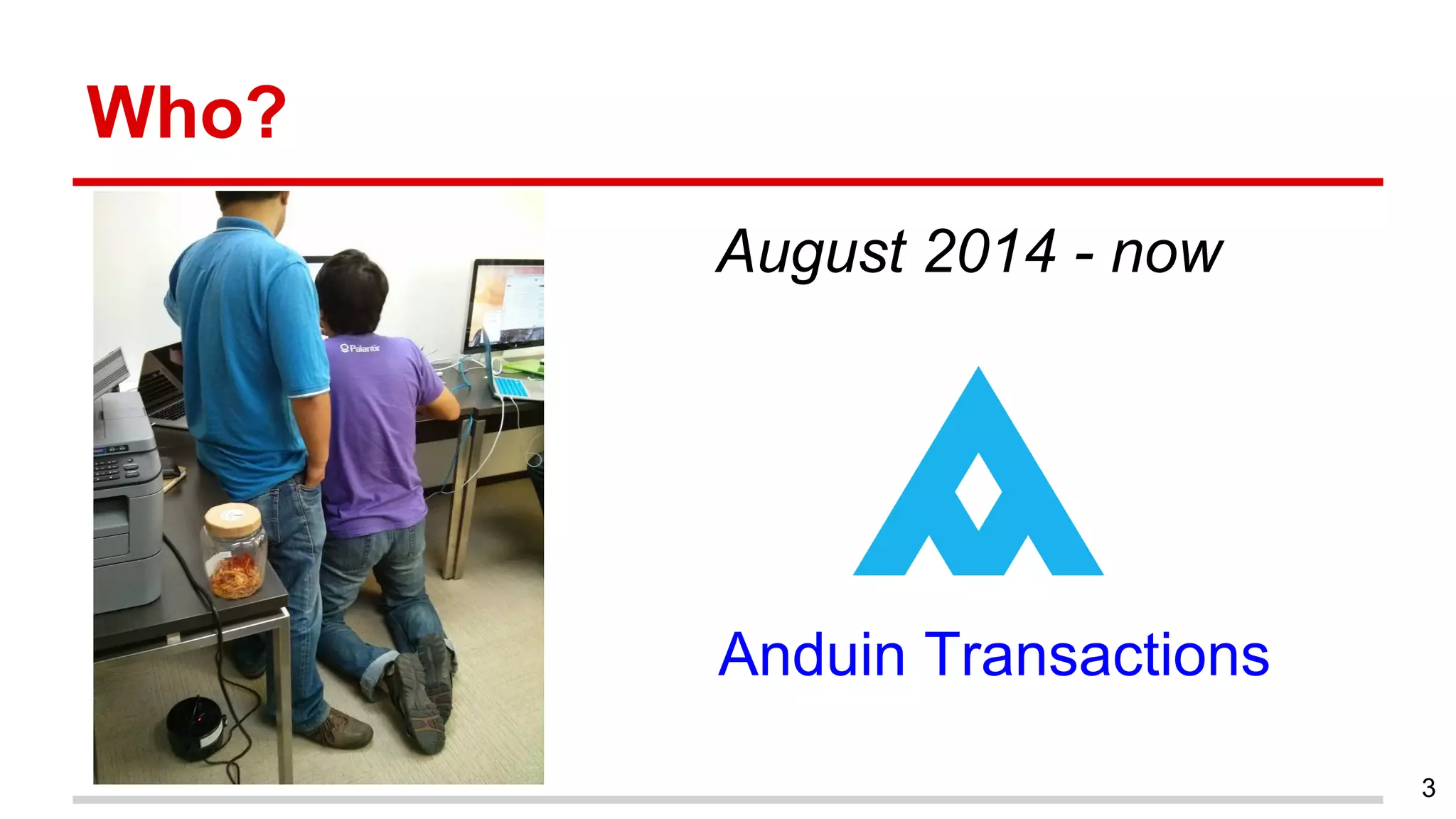 Who?

Palantir

August 2014 - now

Anduin Transactions

3